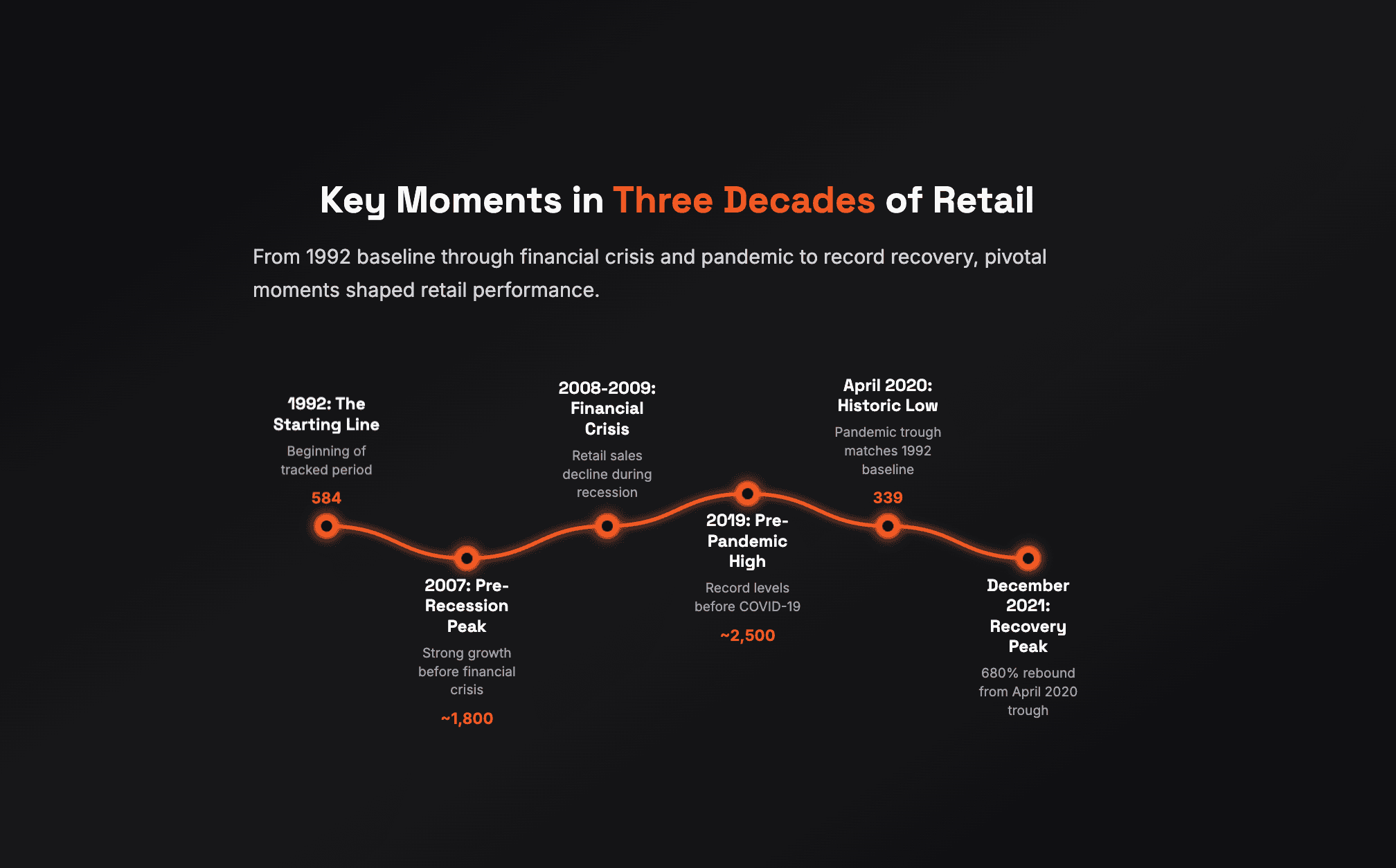 Key Moments in Three Decades of Retail

From 1992 baseline through financial crisis and pandemic to record recovery, pivotal moments shaped retail performance.

1992: The Starting Line

Beginning of tracked period

584

2007: Pre-Recession Peak

Strong growth before financial crisis

~1,800

2008-2009: Financial Crisis

Retail sales decline during recession

2019: Pre-Pandemic High

Record levels before COVID-19

~2,500

April 2020: Historic Low

Pandemic trough matches 1992 baseline

339

December 2021: Recovery Peak

680% rebound from April 2020 trough